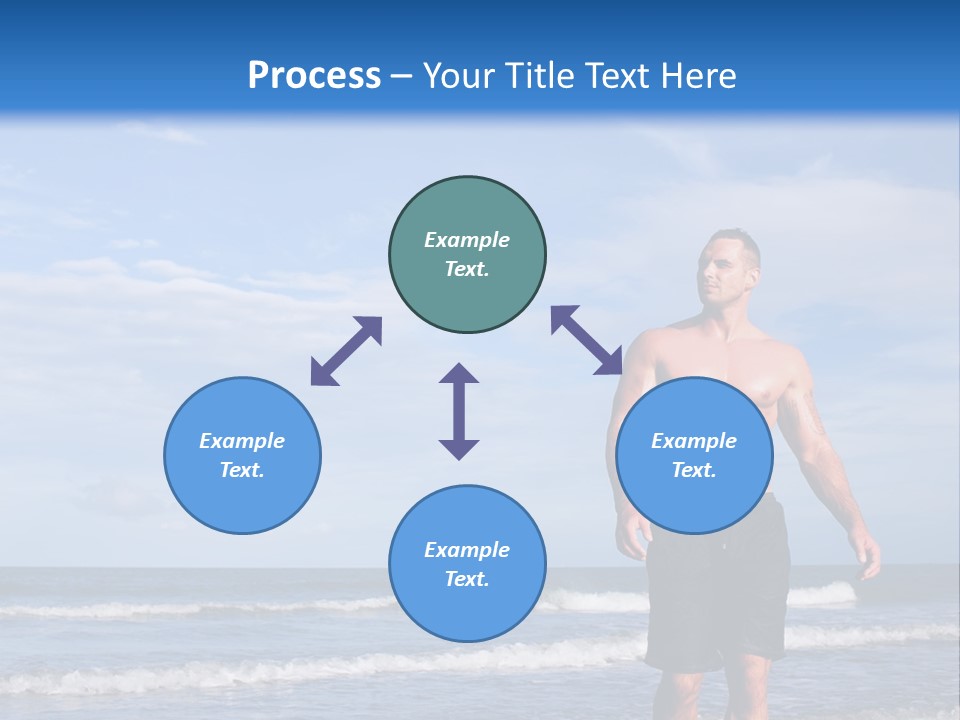 Process – Your Title Text Here

Example Text.

Example Text.

Example Text.

Example Text.